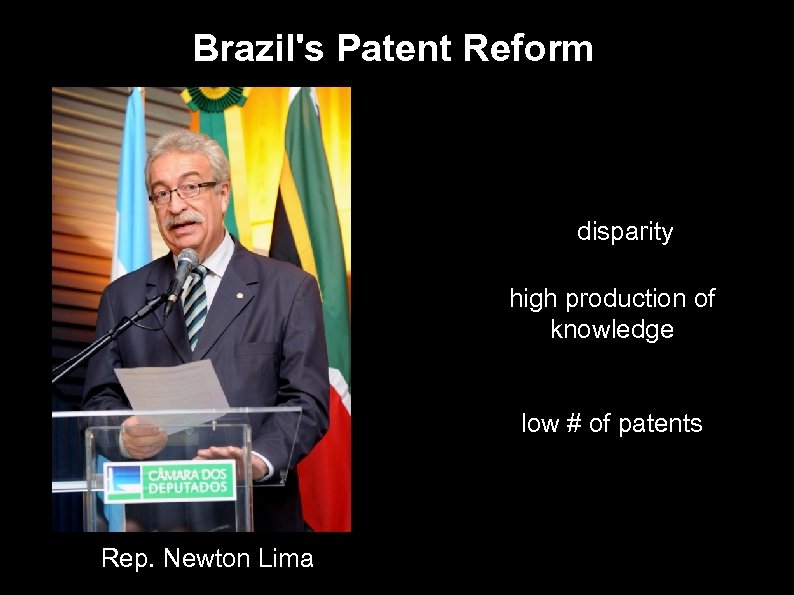 Brazil's Patent Reform

CÂMARA DOS DEPUTADOS

Rep. Newton Lima

disparity

high production of knowledge

low # of patents